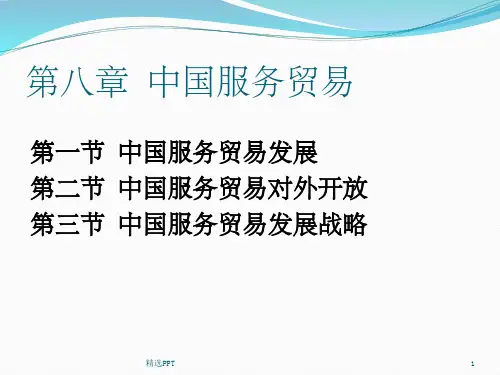 第八章 中国服务贸易

第一节 中国服务贸易发展
第二节 中国服务贸易对外开放
第三节 中国服务贸易发展战略

精选PPT

1